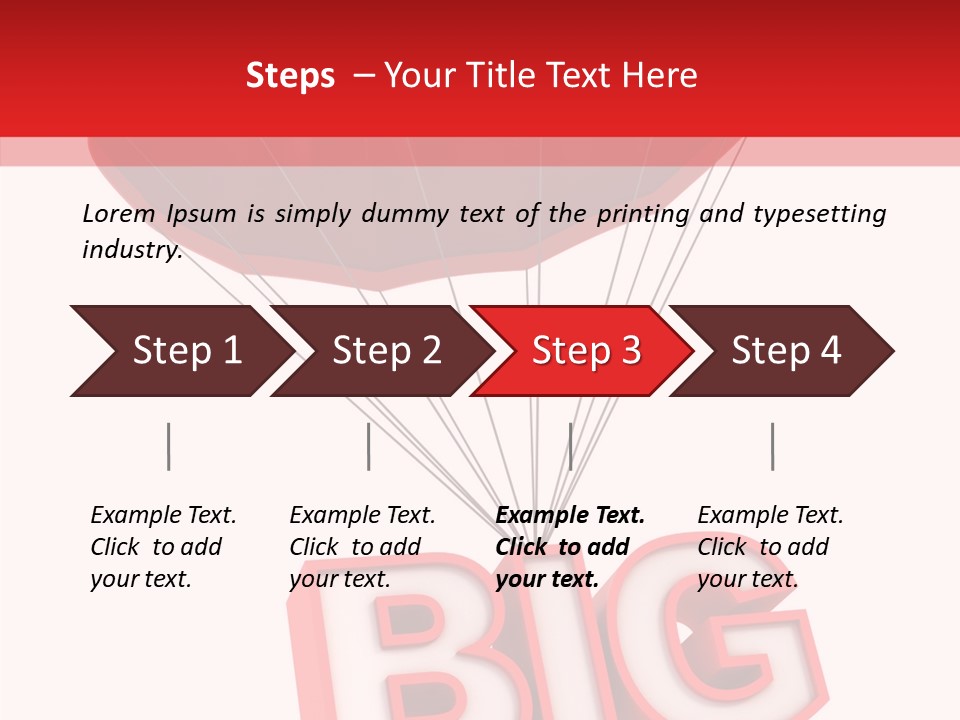 Steps – Your Title Text Here

Lorem Ipsum is simply dummy text of the printing and typesetting industry.

Step 1

Step 2

Step 3

Step 4

Example Text. Click to add your text.

Example Text. Click to add your text.

Example Text. Click to add your text.

Example Text. Click to add your text.

BIG